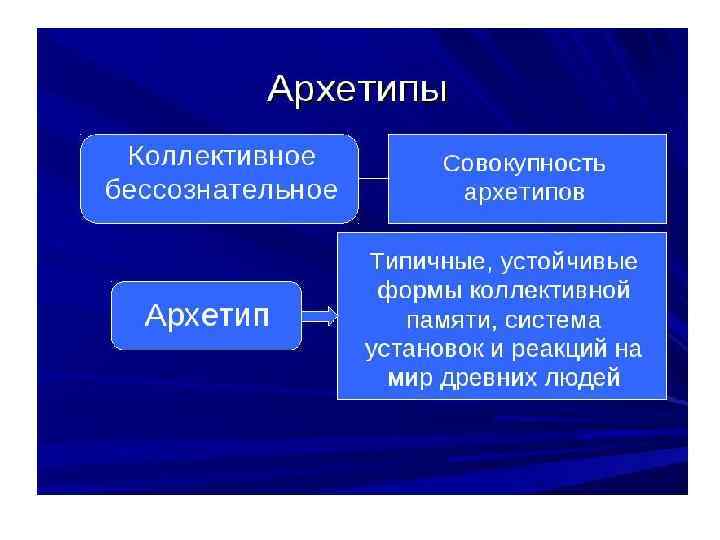 Архетипы

Коллективное бессознательное

Совокупность архетипов

Архетип

Типичные, устойчивые формы коллективной памяти, система установок и реакций на мир древних людей